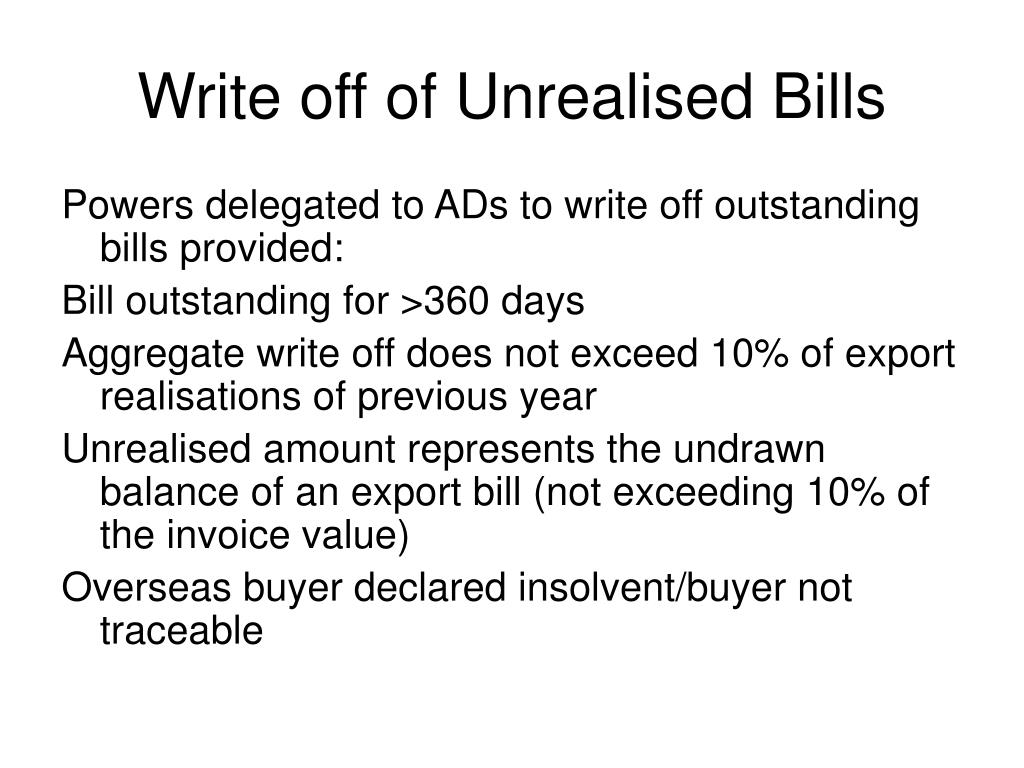 Write off of Unrealised Bills

Powers delegated to ADs to write off outstanding bills provided:

Bill outstanding for >360 days

Aggregate write off does not exceed 10% of export realisations of previous year

Unrealised amount represents the undrawn balance of an export bill (not exceeding 10% of the invoice value)

Overseas buyer declared insolvent/buyer not traceable